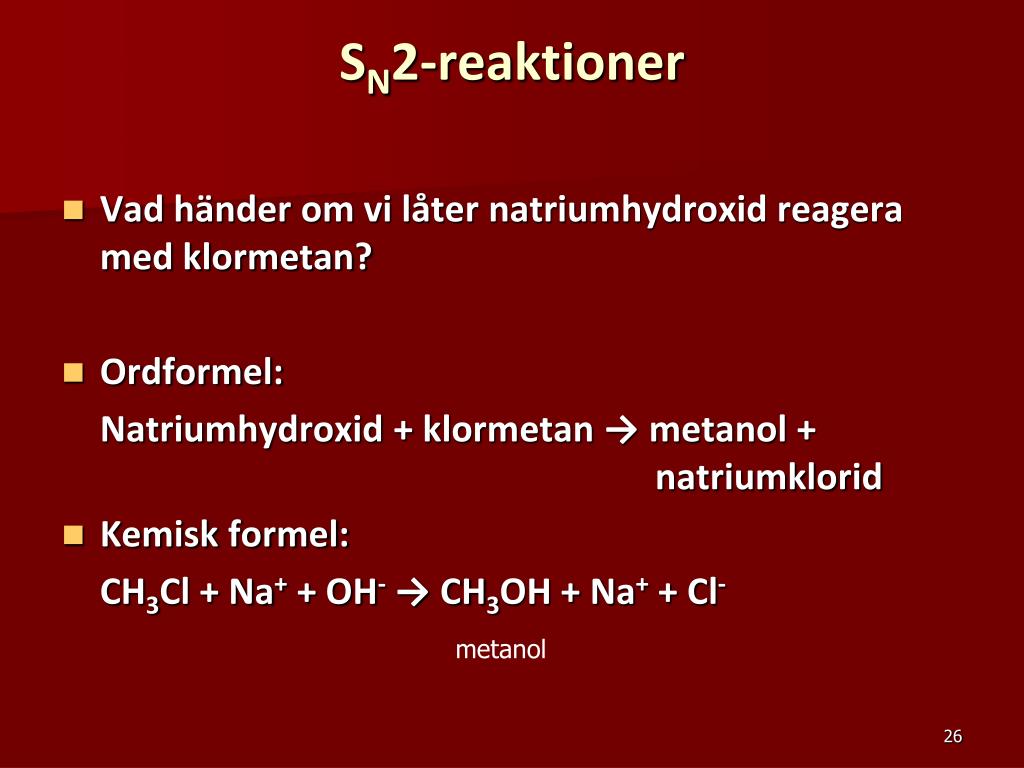 $S_N2$-reaktioner

Vad händer om vi låter natriumhydroxid reagera med klormetan?

Ordformel:

Natriumhydroxid + klormetan → metanol + natriumklorid

Kemisk formel:

$CH_3Cl + Na^+ + OH^- \rightarrow CH_3OH + Na^+ + Cl^-$

metanol

26